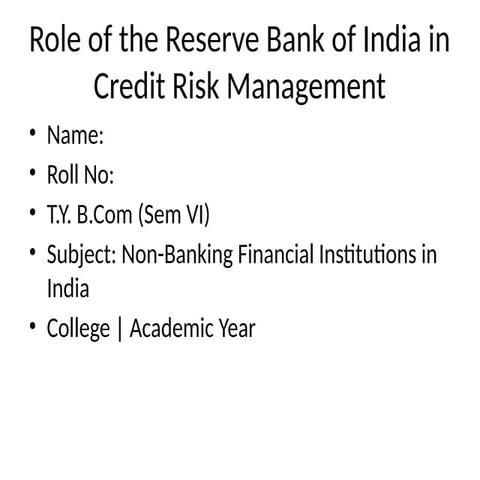 Role of the Reserve Bank of India in Credit Risk Management

• Name:
• Roll No:
• T.Y. B.Com (Sem VI)
• Subject: Non-Banking Financial Institutions in India
• College | Academic Year